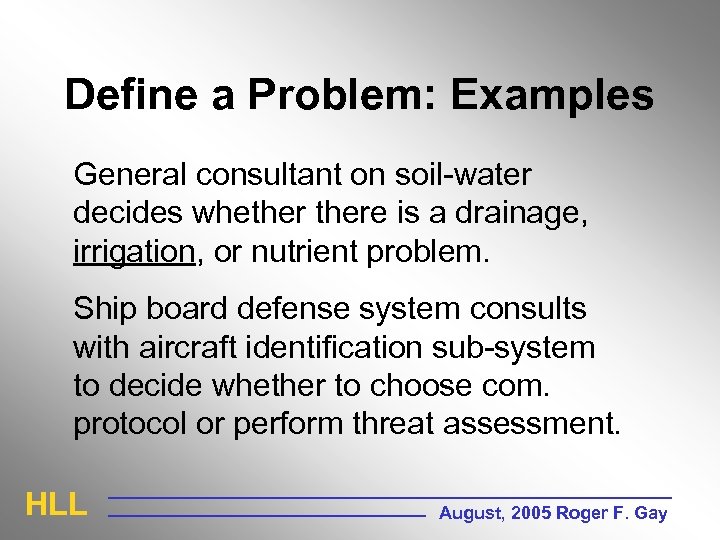 Define a Problem: Examples

General consultant on soil-water decides whether there is a drainage, irrigation, or nutrient problem.

Ship board defense system consults with aircraft identification sub-system to decide whether to choose com. protocol or perform threat assessment.

HLL

August, 2005 Roger F. Gay